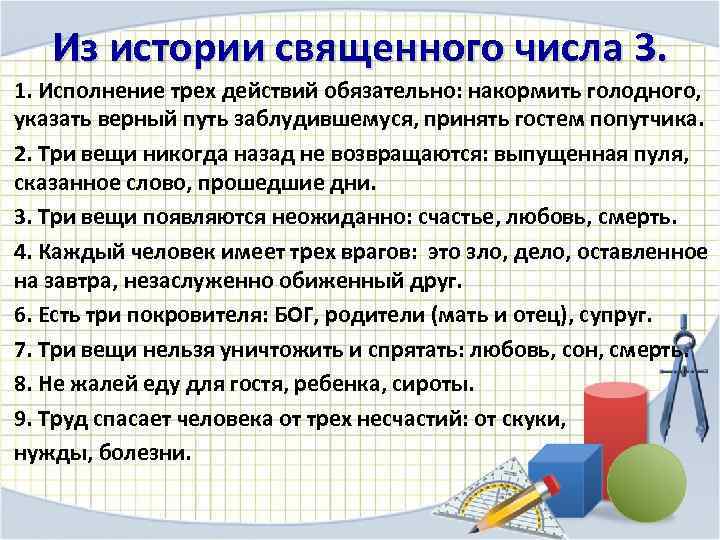 Из истории священного числа 3.

1. Исполнение трех действий обязательно: накормить голодного, указать верный путь заблудившемуся, принять гостем попутчика.

2. Три вещи никогда назад не возвращаются: выпущенная пуля, сказанное слово, прошедшие дни.

3. Три вещи появляются неожиданно: счастье, любовь, смерть.

4. Каждый человек имеет трех врагов: это зло, дело, оставленное на завтра, незаслуженно обиженный друг.

6. Есть три покровителя: БОГ, родители (мать и отец), супруг.

7. Три вещи нельзя уничтожить и спрятать: любовь, сон, смерть.

8. Не жалей еду для гостя, ребенка, сироты.

9. Труд спасает человека от трех несчастий: от скуки, нужды, болезни.